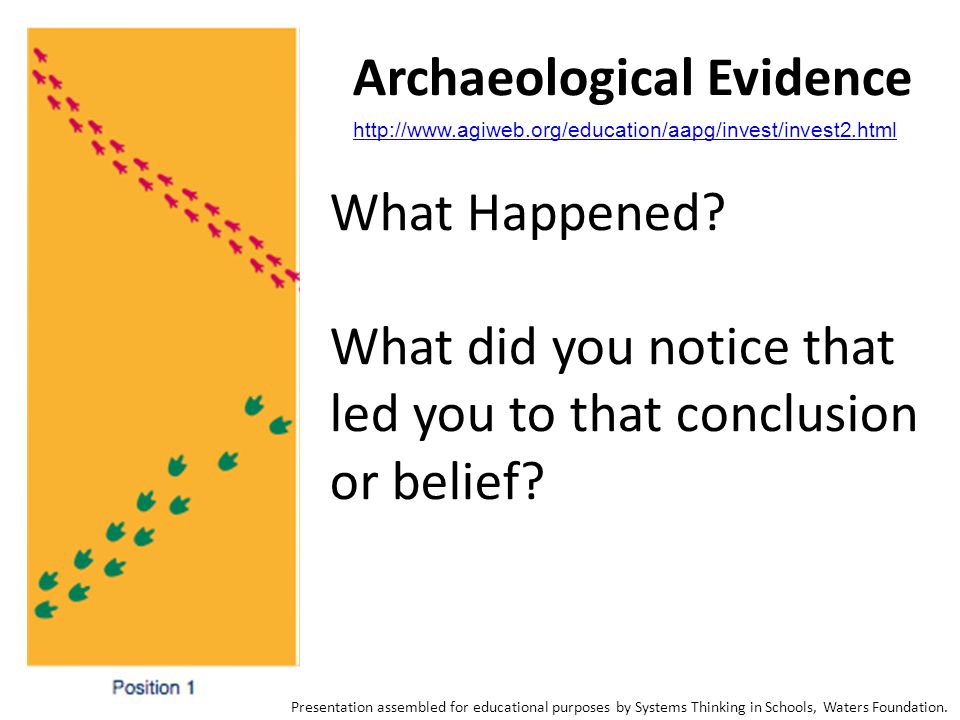 Archaeological Evidence

http://www.agiweb.org/education/aapg/invest/invest2.html

What Happened?

What did you notice that led you to that conclusion or belief?

Position 1

Presentation assembled for educational purposes by Systems Thinking in Schools, Waters Foundation.